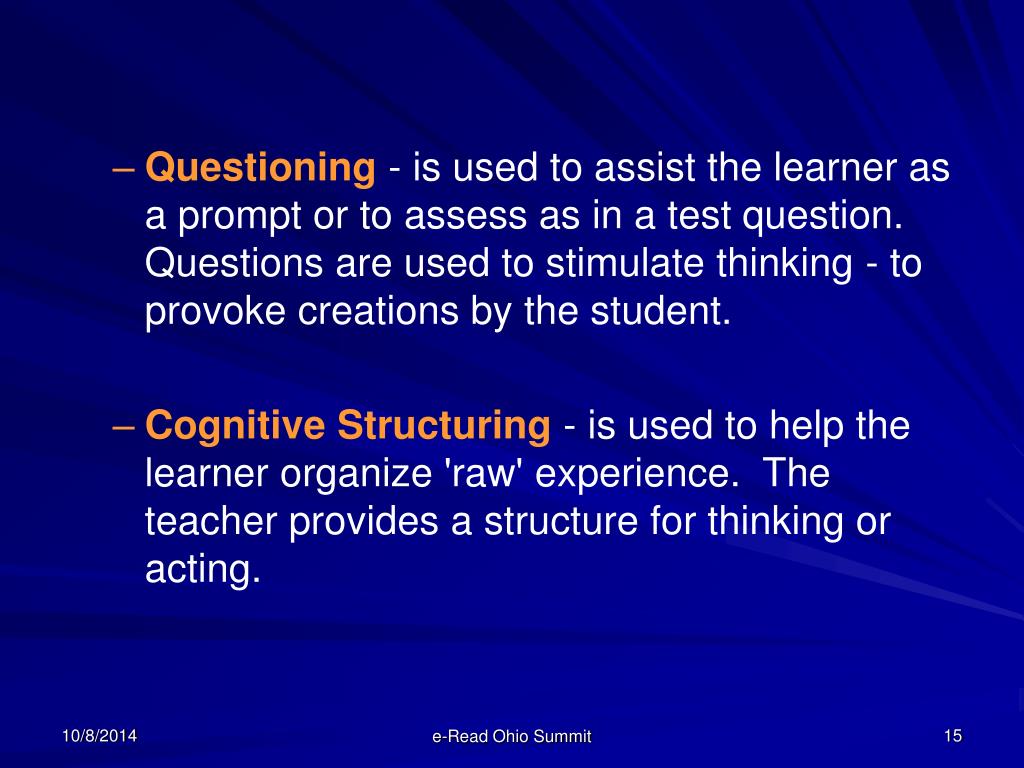 – Questioning - is used to assist the learner as a prompt or to assess as in a test question. Questions are used to stimulate thinking - to provoke creations by the student.

– Cognitive Structuring - is used to help the learner organize 'raw' experience. The teacher provides a structure for thinking or acting.

10/8/2014

e-Read Ohio Summit

15